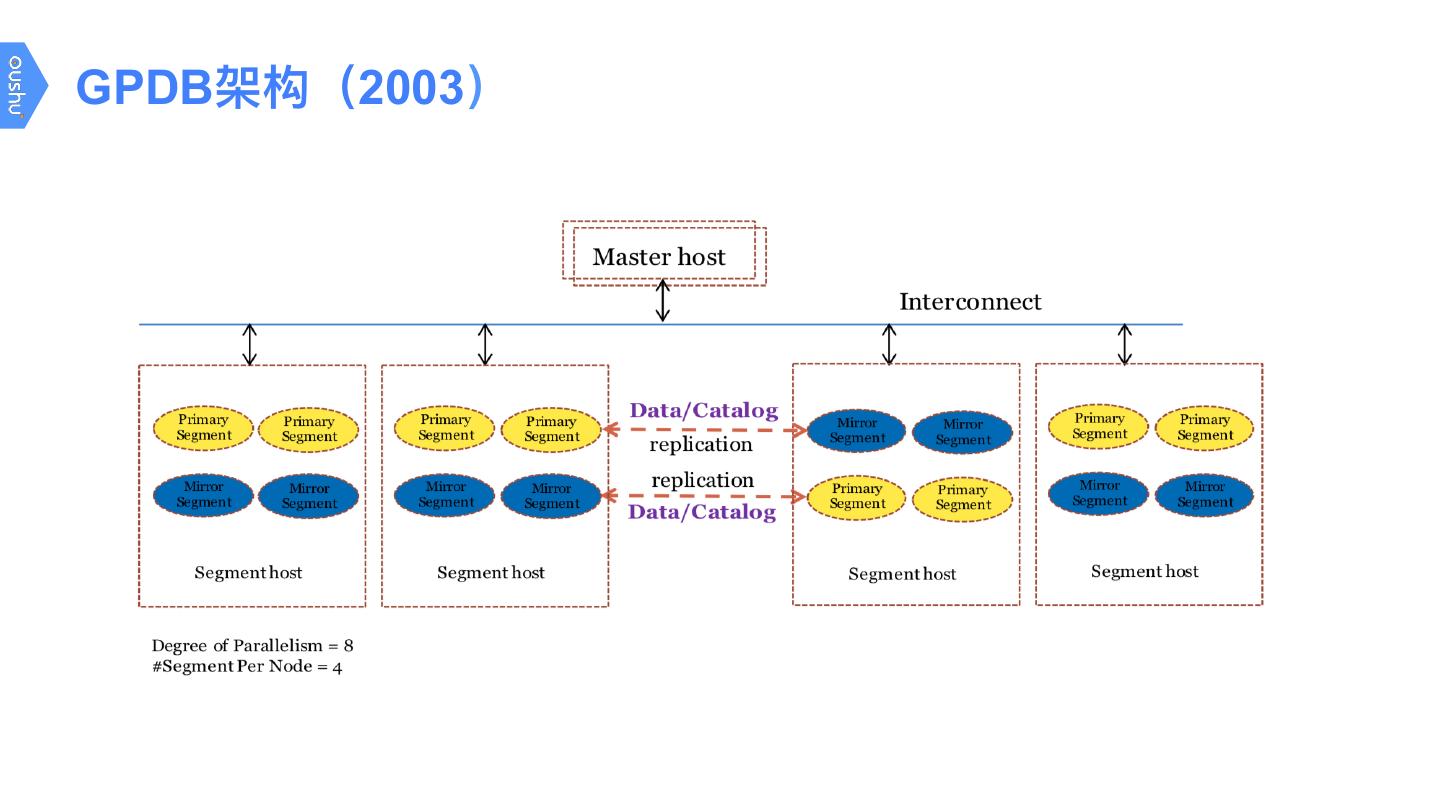 oushu

GPDB架构（2003）

Master host

Interconnect

Primary Segment
Primary Segment
Mirror Segment
Mirror Segment
Segment host

Primary Segment
Primary Segment
Mirror Segment
Mirror Segment
Segment host

Data/Catalog
replication
replication
Data/Catalog

Mirror Segment
Mirror Segment
Primary Segment
Primary Segment
Segment host

Primary Segment
Primary Segment
Mirror Segment
Mirror Segment
Segment host

Degree of Parallelism = 8
#Segment Per Node = 4